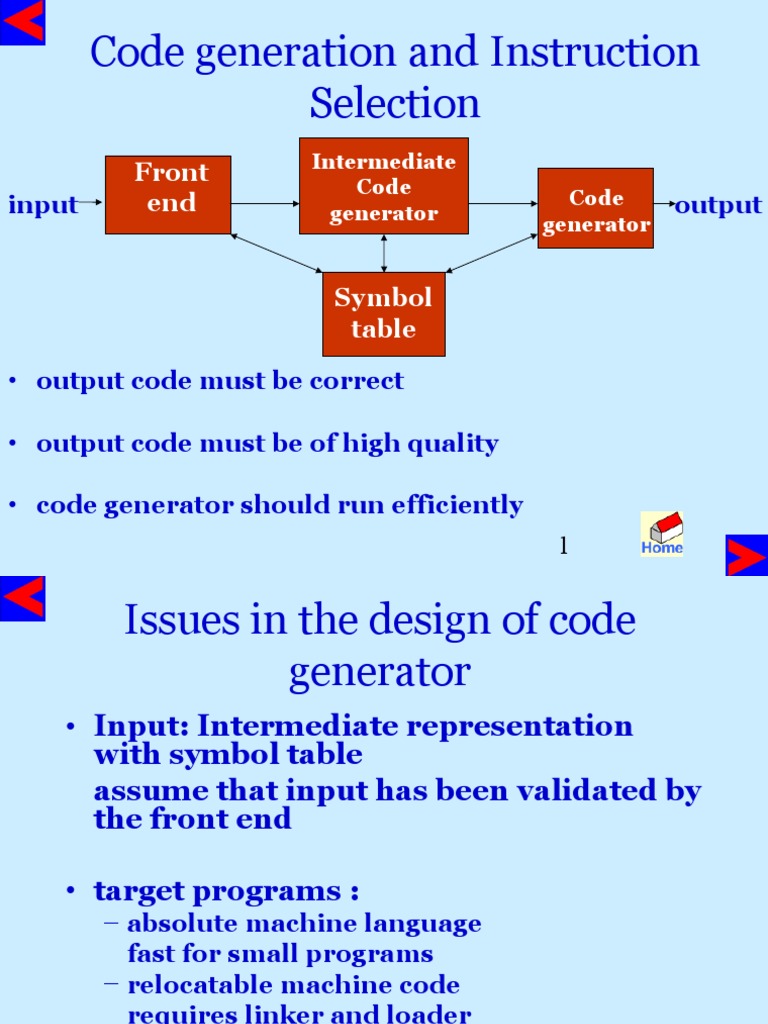 Code generation and Instruction Selection

input
Front end
Intermediate Code generator
Code generator
output
Symbol table

• output code must be correct

• output code must be of high quality

• code generator should run efficiently

1

Home

Issues in the design of code generator

• Input: Intermediate representation with symbol table
assume that input has been validated by the front end

• target programs :
– absolute machine language
fast for small programs
– relocatable machine code
requires linker and loader